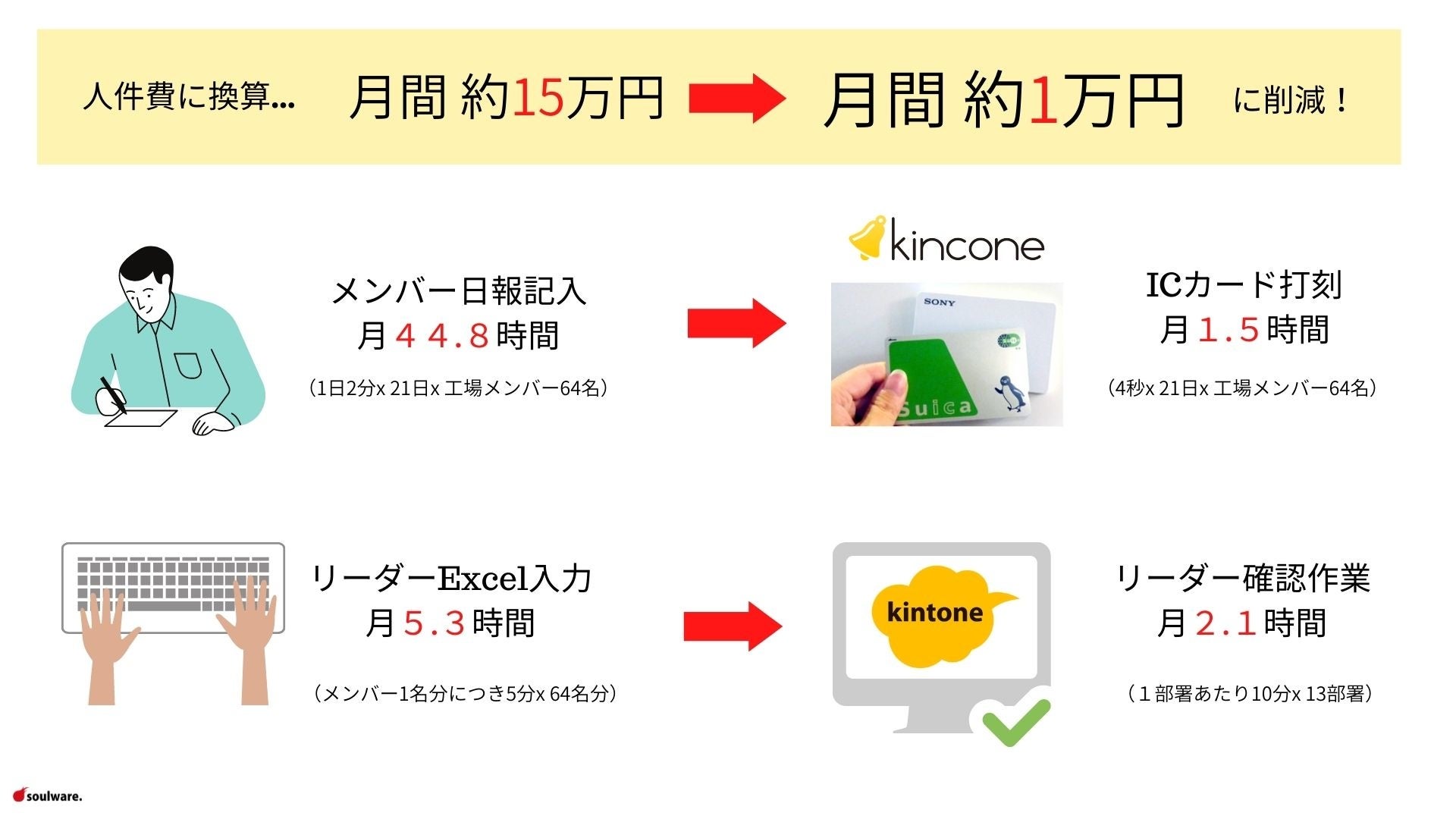 人件費に換算… 月間 約15万円 月間 約1万円 に削減！

メンバー日報記入
月４４.８時間
（1日2分x 21日x 工場メンバー64名）

kincone

SONY

Suica

ICカード打刻
月１.５時間
（4秒x 21日x 工場メンバー64名）

リーダーExcel入力
月５.３時間
（メンバー1名分につき5分x 64名分）

kintone

リーダー確認作業
月２.１時間
（１部署あたり10分x 13部署）

soulware.